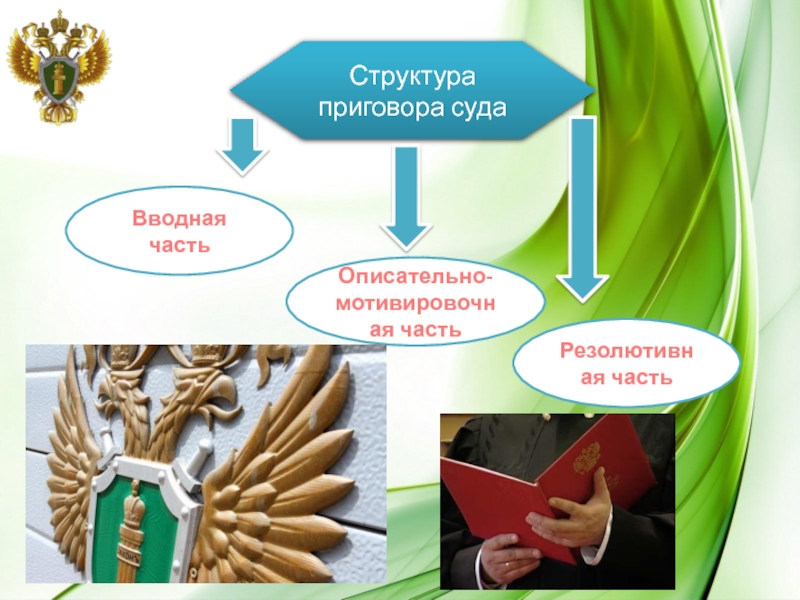 Структура приговора суда

Вводная часть

Описательно-мотивировочная часть

Резолютивная часть